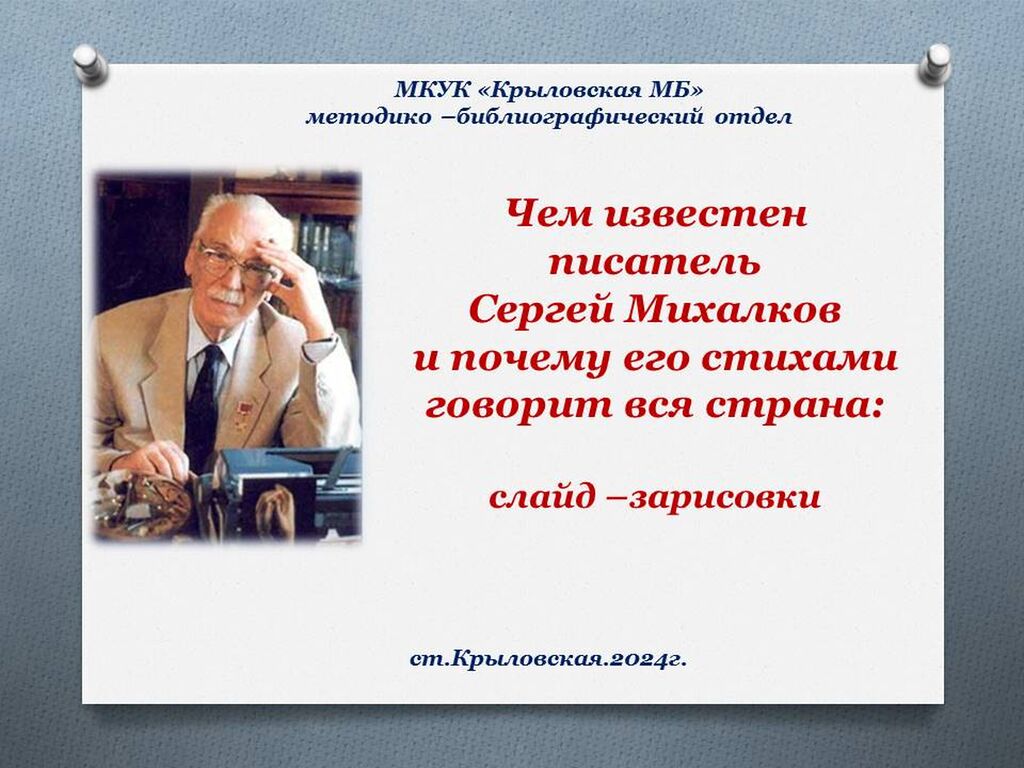 МКУК «Крыловская МБ»
методико –библиографический отдел

Чем известен писатель Сергей Михалков и почему его стихами говорит вся страна:

слайд –зарисовки

ст.Крыловская.2024г.